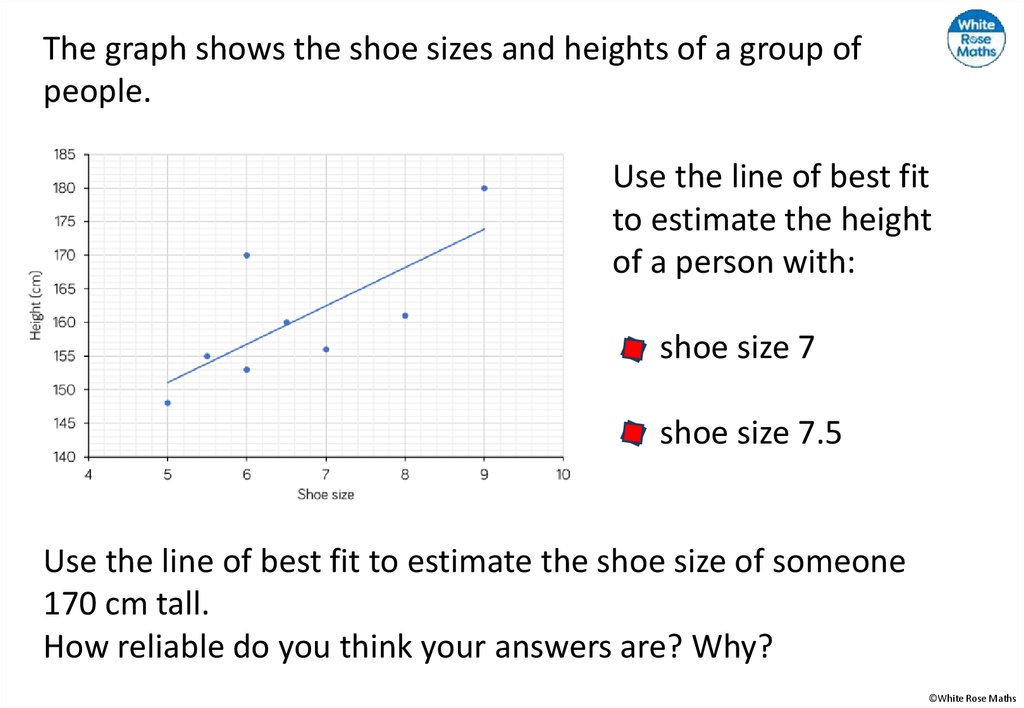 White Rose Maths

The graph shows the shoe sizes and heights of a group of people.

185
180
175
170
165
160
155
150
145
140
Height (cm)
4
5
6
7
8
9
10
Shoe size

Use the line of best fit to estimate the height of a person with:

shoe size 7

shoe size 7.5

Use the line of best fit to estimate the shoe size of someone 170 cm tall.
How reliable do you think your answers are? Why?

©White Rose Maths